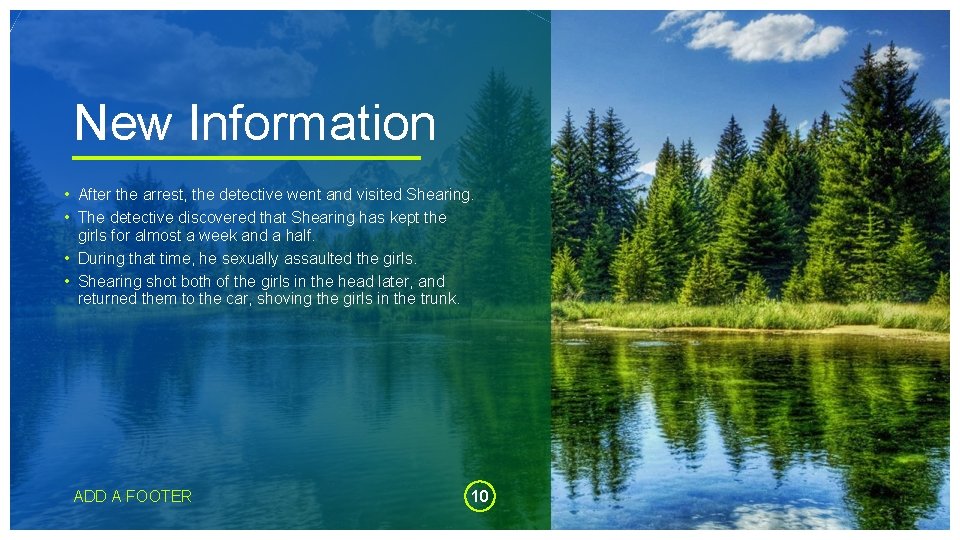 New Information

• After the arrest, the detective went and visited Shearing.
• The detective discovered that Shearing has kept the girls for almost a week and a half.
• During that time, he sexually assaulted the girls.
• Shearing shot both of the girls in the head later, and returned them to the car, shoving the girls in the trunk.

ADD A FOOTER

10